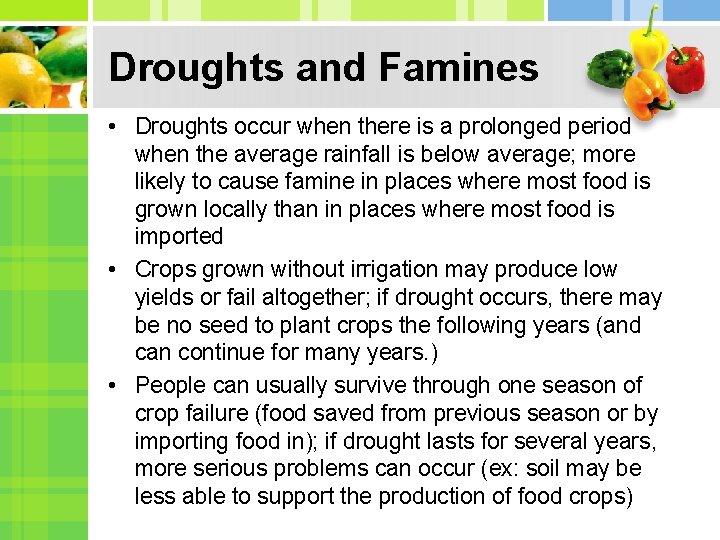 Droughts and Famines

• Droughts occur when there is a prolonged period when the average rainfall is below average; more likely to cause famine in places where most food is grown locally than in places where most food is imported

• Crops grown without irrigation may produce low yields or fail altogether; if drought occurs, there may be no seed to plant crops the following years (and can continue for many years.)

• People can usually survive through one season of crop failure (food saved from previous season or by importing food in); if drought lasts for several years, more serious problems can occur (ex: soil may be less able to support the production of food crops)